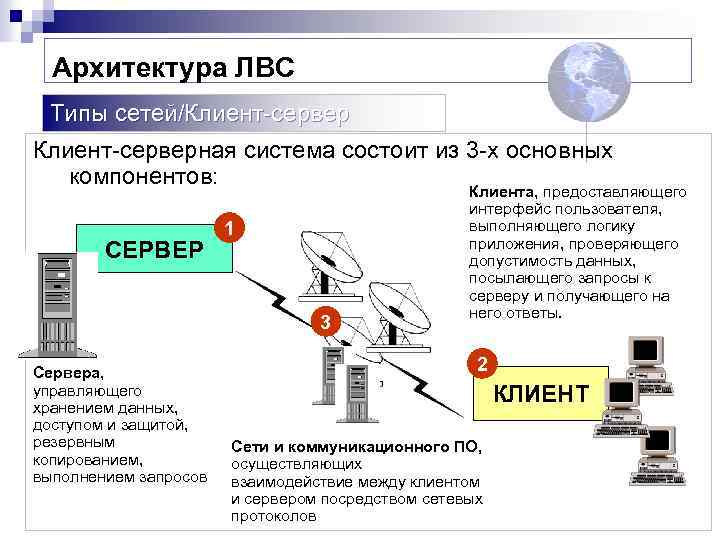 Архитектура ЛВС

Типы сетей/Клиент-сервер

Клиент-серверная система состоит из 3-х основных компонентов:

Клиента, предоставляющего интерфейс пользователя, выполняющего логику приложения, проверяющего допустимость данных, посылающего запросы к серверу и получающего на него ответы.

1

СЕРВЕР

3

2

КЛИЕНТ

Сервера, управляющего хранением данных, доступом и защитой, резервным копированием, выполнением запросов

Сети и коммуникационного ПО, осуществляющих взаимодействие между клиентом и сервером посредством сетевых протоколов